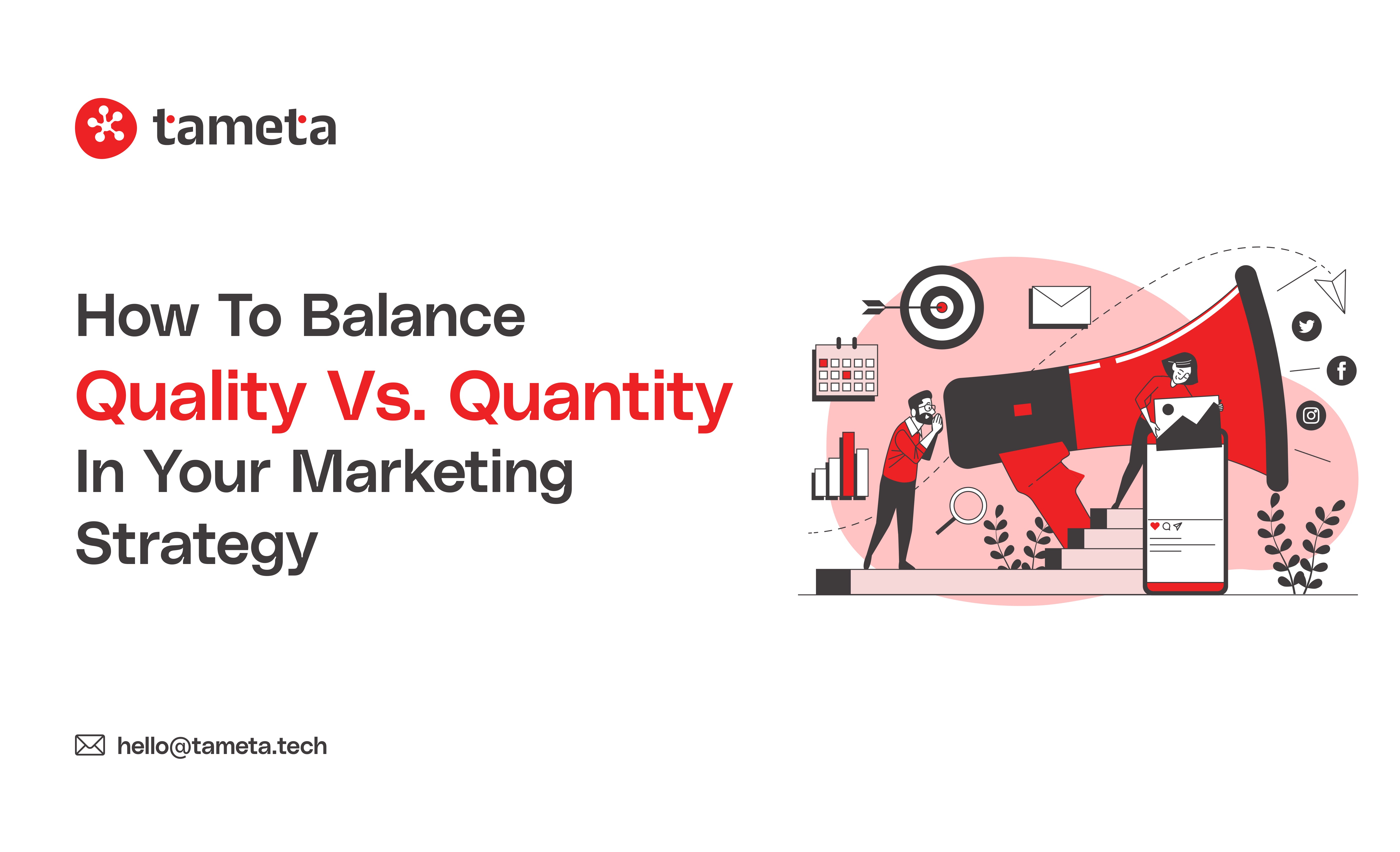 tameta

How To Balance
Quality Vs. Quantity
In Your Marketing
Strategy

hello@tameta.tech